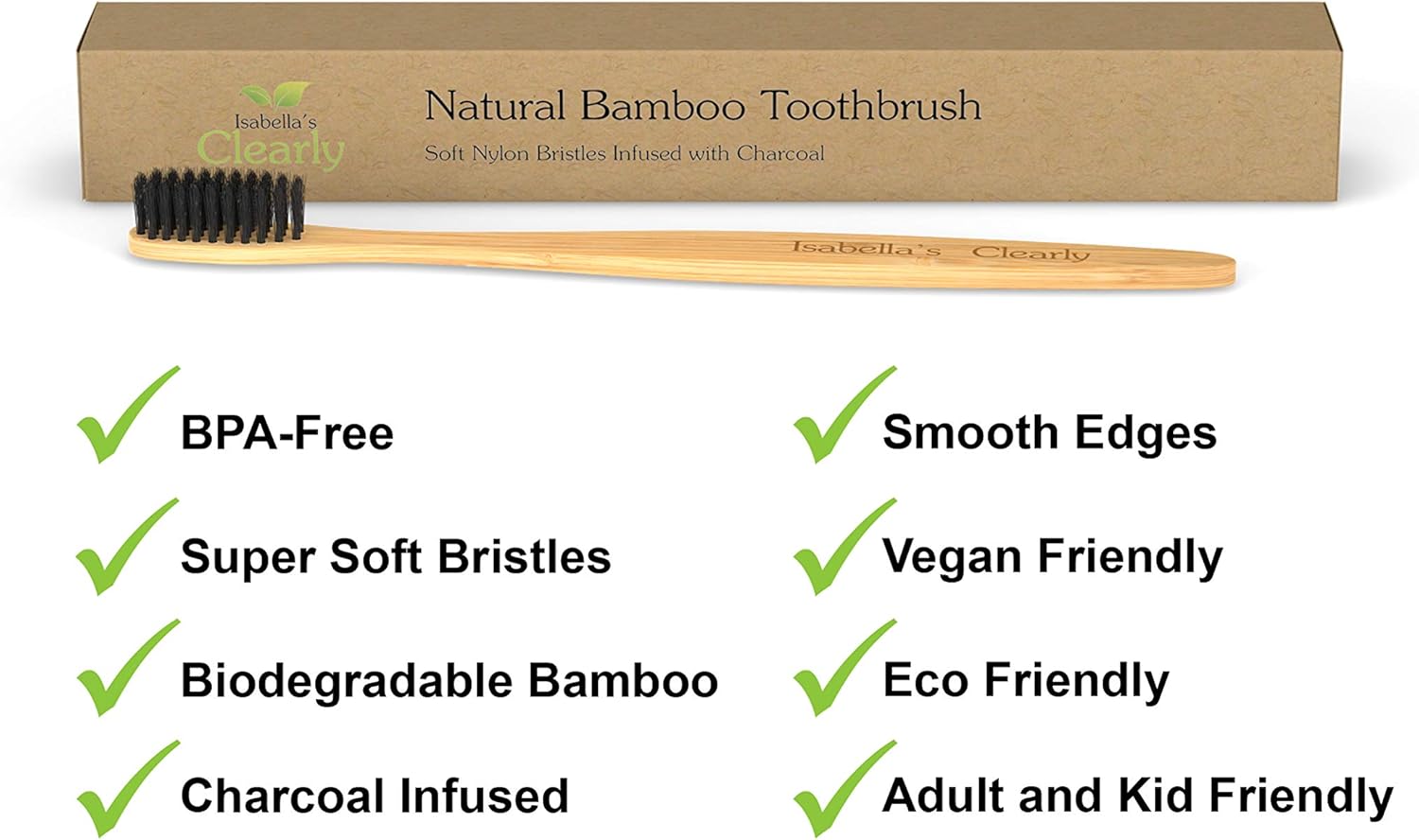 Isabella's Clearly

Natural Bamboo Toothbrush

Soft Nylon Bristles Infused with Charcoal

Isabella's Clearly

BPA-Free

Super Soft Bristles

Biodegradable Bamboo

Charcoal Infused

Smooth Edges

Vegan Friendly

Eco Friendly

Adult and Kid Friendly